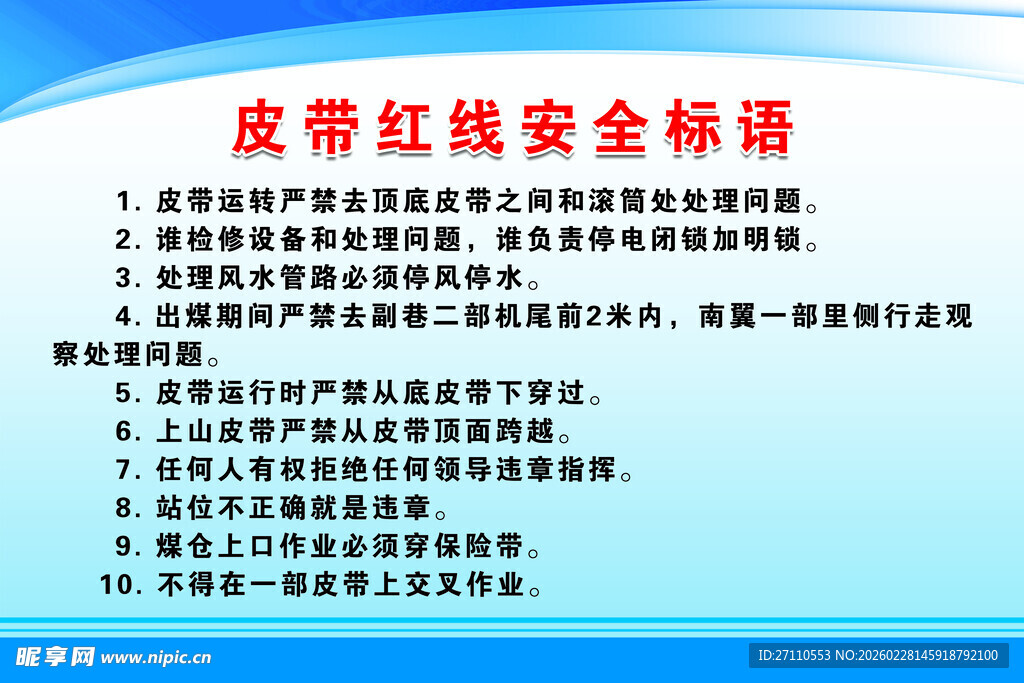 皮带红线安全标语

1. 皮带运转严禁去顶底皮带之间和滚筒处处理问题。

2. 谁检修设备和处理问题，谁负责停电闭锁加明锁。

3. 处理风水管路必须停风停水。

4. 出煤期间严禁去副巷二部机尾前2米内，南翼一部里侧行走观察处理问题。

5. 皮带运行时严禁从底皮带下穿过。

6. 上山皮带严禁从皮带顶面跨越。

7. 任何人有权拒绝任何领导违章指挥。

8. 站位不正确就是违章。

9. 煤仓上口作业必须穿保险带。

10. 不得在一部皮带上交叉作业。

昵享网 www.nipic.cn

ID:27110553 NO:20260228145918792100